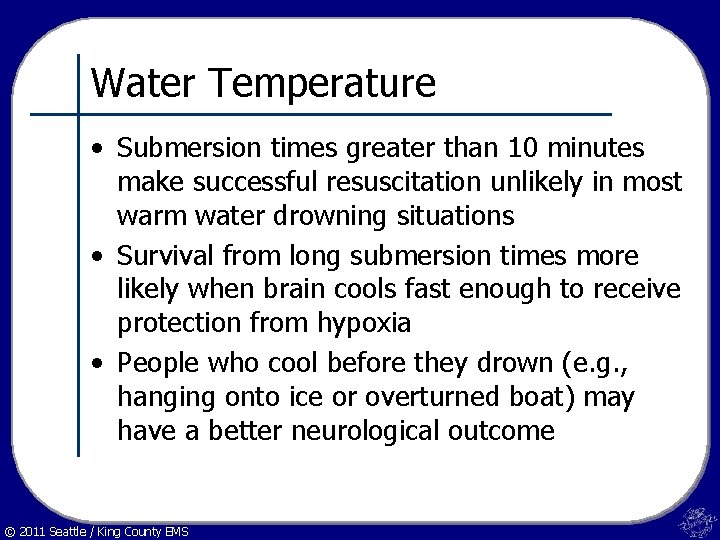 Water Temperature

• Submersion times greater than 10 minutes make successful resuscitation unlikely in most warm water drowning situations

• Survival from long submersion times more likely when brain cools fast enough to receive protection from hypoxia

• People who cool before they drown (e.g., hanging onto ice or overturned boat) may have a better neurological outcome

© 2011 Seattle / King County EMS